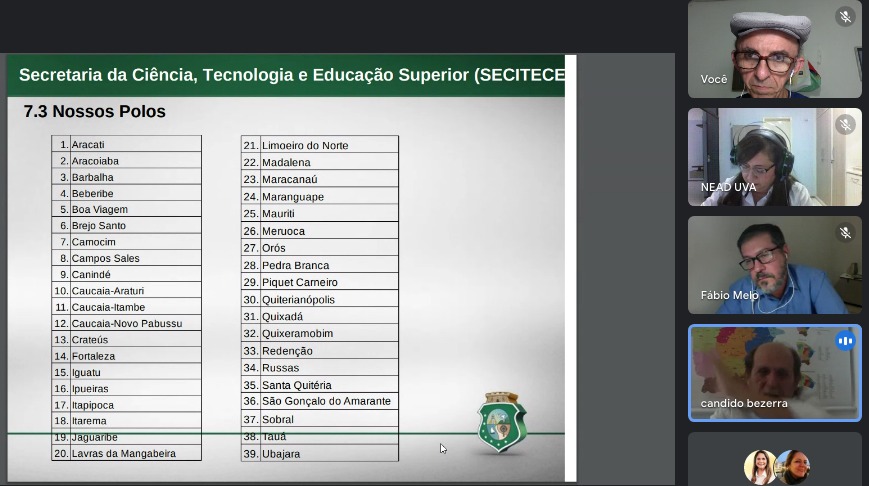 Secretaria da Ciência, Tecnologia e Educação Superior (SECITECE

7.3 Nossos Polos

| | |
|---|---|
| 1. | Aracati |
| 2. | Aracoiaba |
| 3. | Barbalha |
| 4. | Beberibe |
| 5. | Boa Viagem |
| 6. | Brejo Santo |
| 7. | Camocim |
| 8. | Campos Sales |
| 9. | Canindé |
| 10. | Caucaia-Araturi |
| 11. | Caucaia-Itambe |
| 12. | Caucaia-Novo Pabussu |
| 13. | Crateús |
| 14. | Fortaleza |
| 15. | Iguatu |
| 16. | Ipueiras |
| 17. | Itapipoca |
| 18. | Itarema |
| 19. | Jaguaribe |
| 20. | Lavras da Mangabeira |

| | |
|---|---|
| 21. | Limoeiro do Norte |
| 22. | Madalena |
| 23. | Maracanaú |
| 24. | Maranguape |
| 25. | Mauriti |
| 26. | Meruoca |
| 27. | Orós |
| 28. | Pedra Branca |
| 29. | Piquet Carneiro |
| 30. | Quiterianópolis |
| 31. | Quixadá |
| 32. | Quixeramobim |
| 33. | Redenção |
| 34. | Russas |
| 35. | Santa Quitéria |
| 36. | São Gonçalo do Amarante |
| 37. | Sobral |
| 38. | Tauá |
| 39. | Ubajara |

Você

NEAD UVA

Fábio Melo

candido bezerra